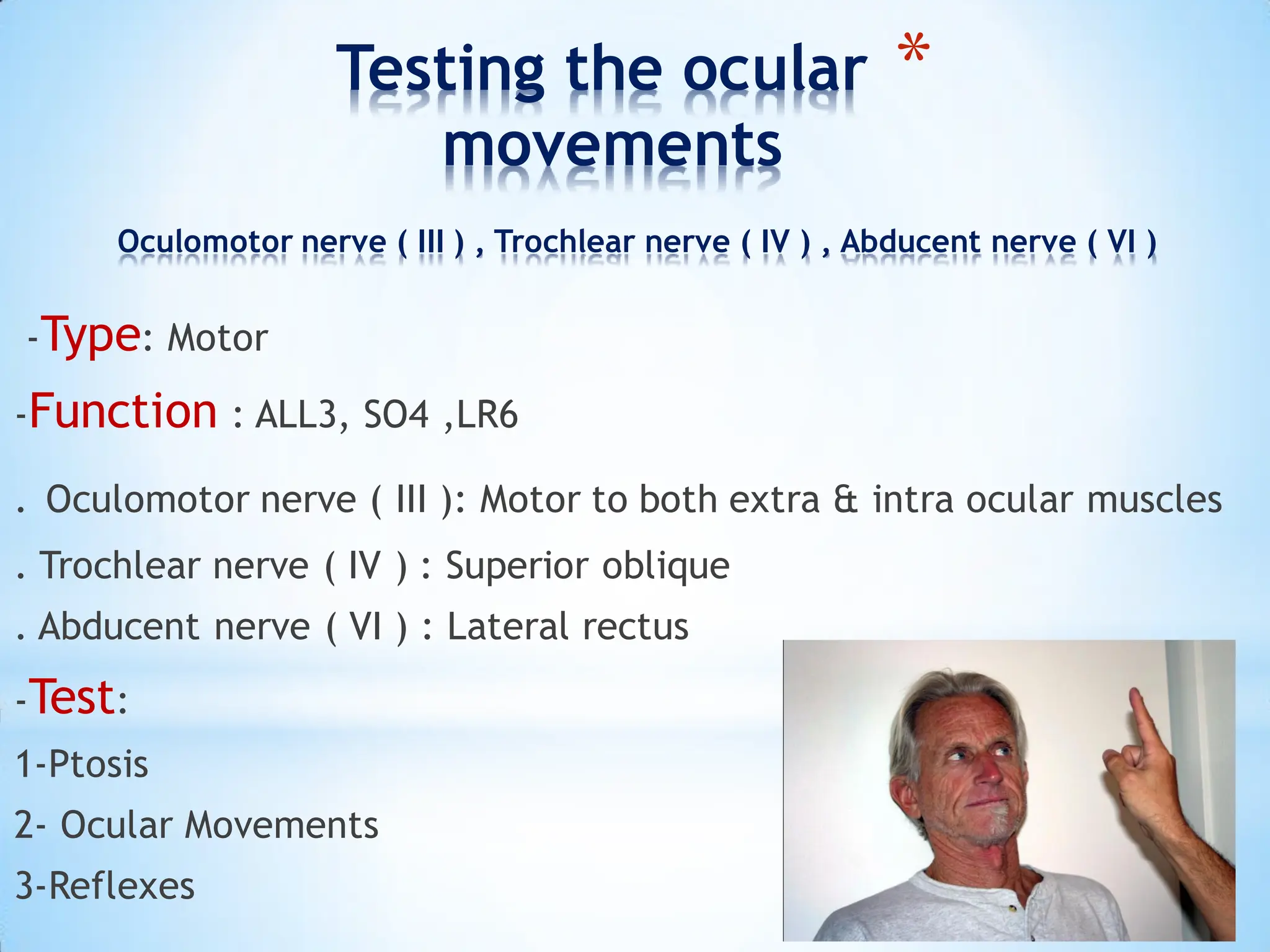 Testing the ocular movements *

Oculomotor nerve ( III ) , Trochlear nerve ( IV ) , Abducent nerve ( VI )

-Type: Motor

-Function : ALL3, SO4 ,LR6

. Oculomotor nerve ( III ): Motor to both extra & intra ocular muscles

. Trochlear nerve ( IV ) : Superior oblique

. Abducent nerve ( VI ) : Lateral rectus

-Test:

1-Ptosis

2- Ocular Movements

3-Reflexes